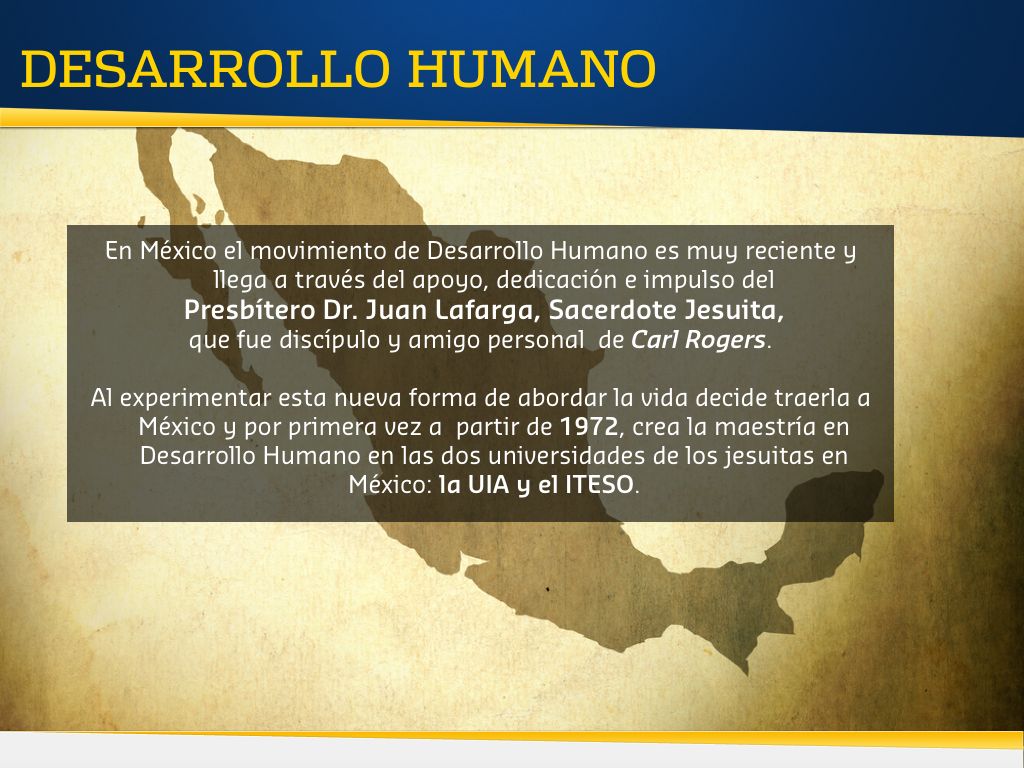 DESARROLLO HUMANO

En México el movimiento de Desarrollo Humano es muy reciente y llega a través del apoyo, dedicación e impulso del Presbítero Dr. Juan Lafarga, Sacerdote Jesuita, que fue discípulo y amigo personal de Carl Rogers.

Al experimentar esta nueva forma de abordar la vida decide traerla a México y por primera vez a partir de 1972, crea la maestría en Desarrollo Humano en las dos universidades de los jesuitas en México: la UIA y el ITESO.